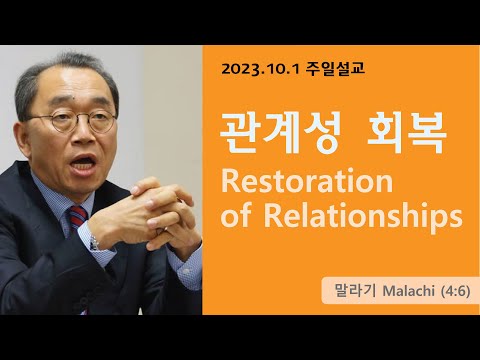 2023.10.1 주일설교

관계성 회복

Restoration of Relationships

말라기 Malachi (4:6)